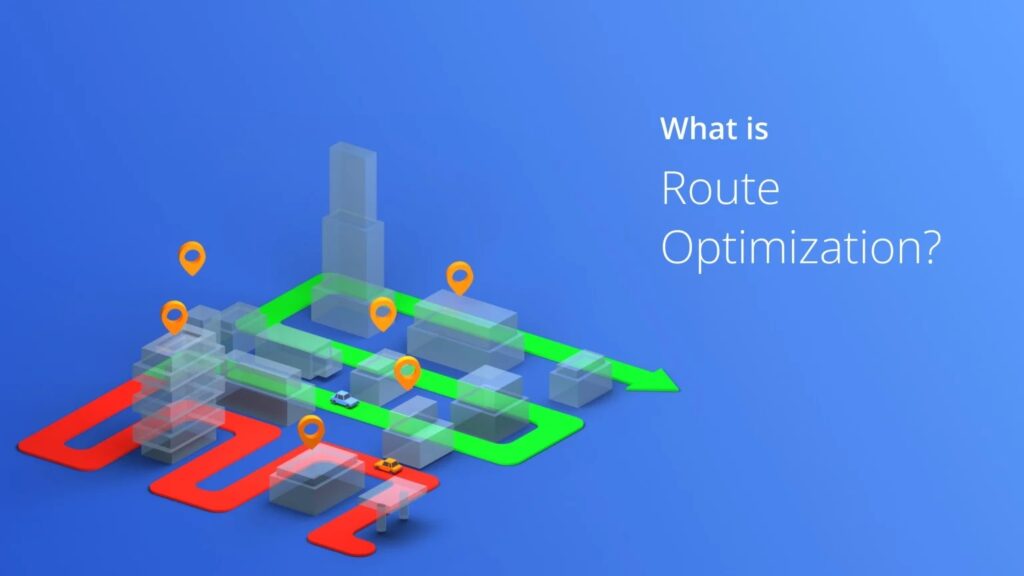 What is
Route Optimization?